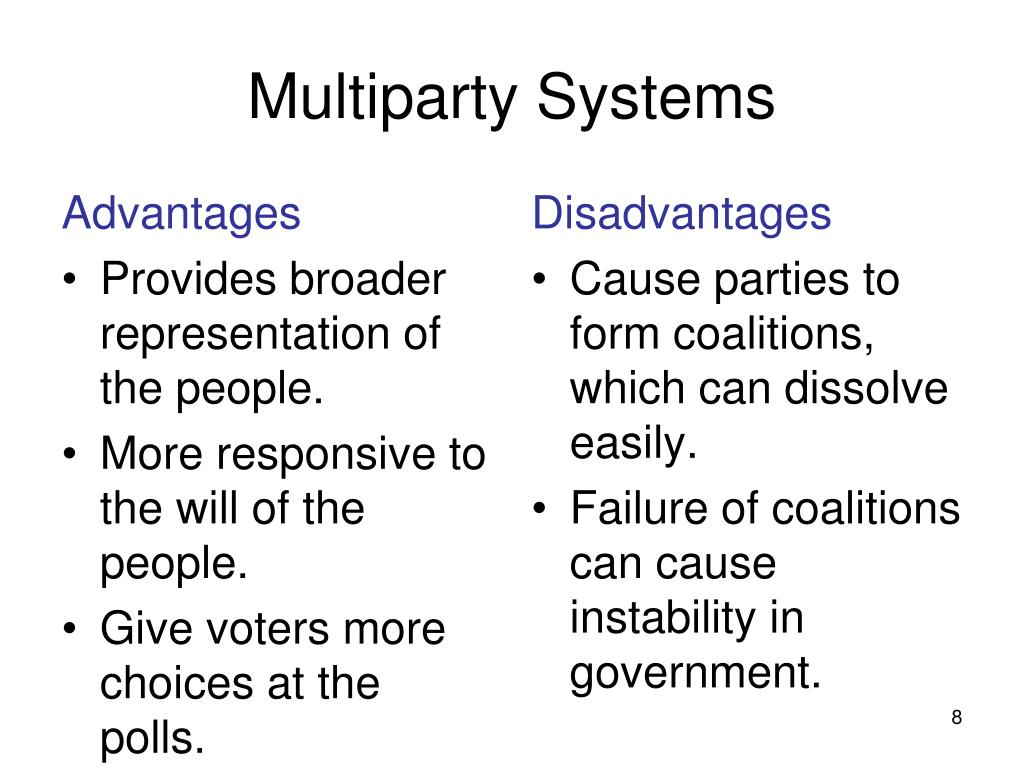 Multiparty Systems

Advantages

• Provides broader representation of the people.
• More responsive to the will of the people.
• Give voters more choices at the polls.

Disadvantages

• Cause parties to form coalitions, which can dissolve easily.
• Failure of coalitions can cause instability in government.

8